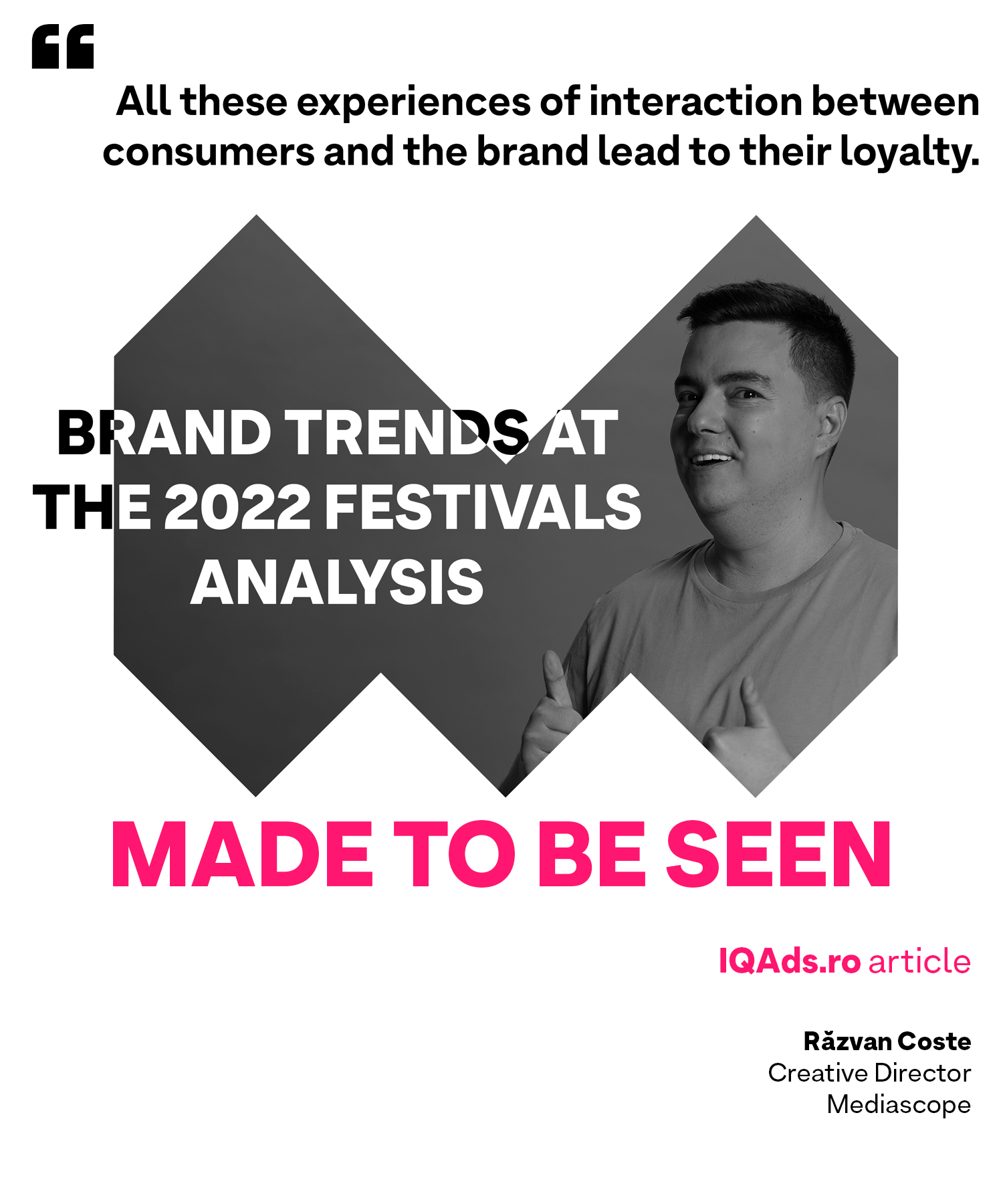 “

All these experiences of interaction between consumers and the brand lead to their loyalty.

BRAND TRENDS AT THE 2022 FESTIVALS ANALYSIS

MADE TO BE SEEN

IQAds.ro article

Răzvan Coste
Creative Director
Mediascope